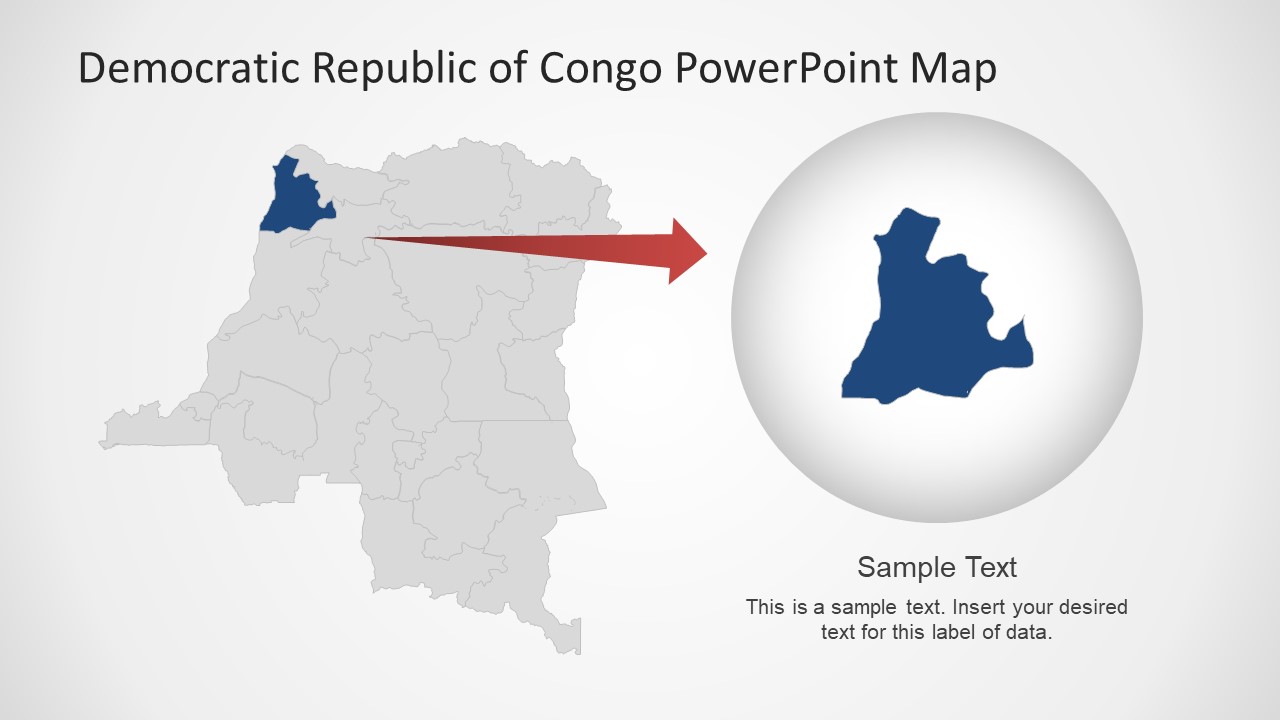 Democratic Republic of Congo PowerPoint Map

Sample Text

This is a sample text. Insert your desired text for this label of data.